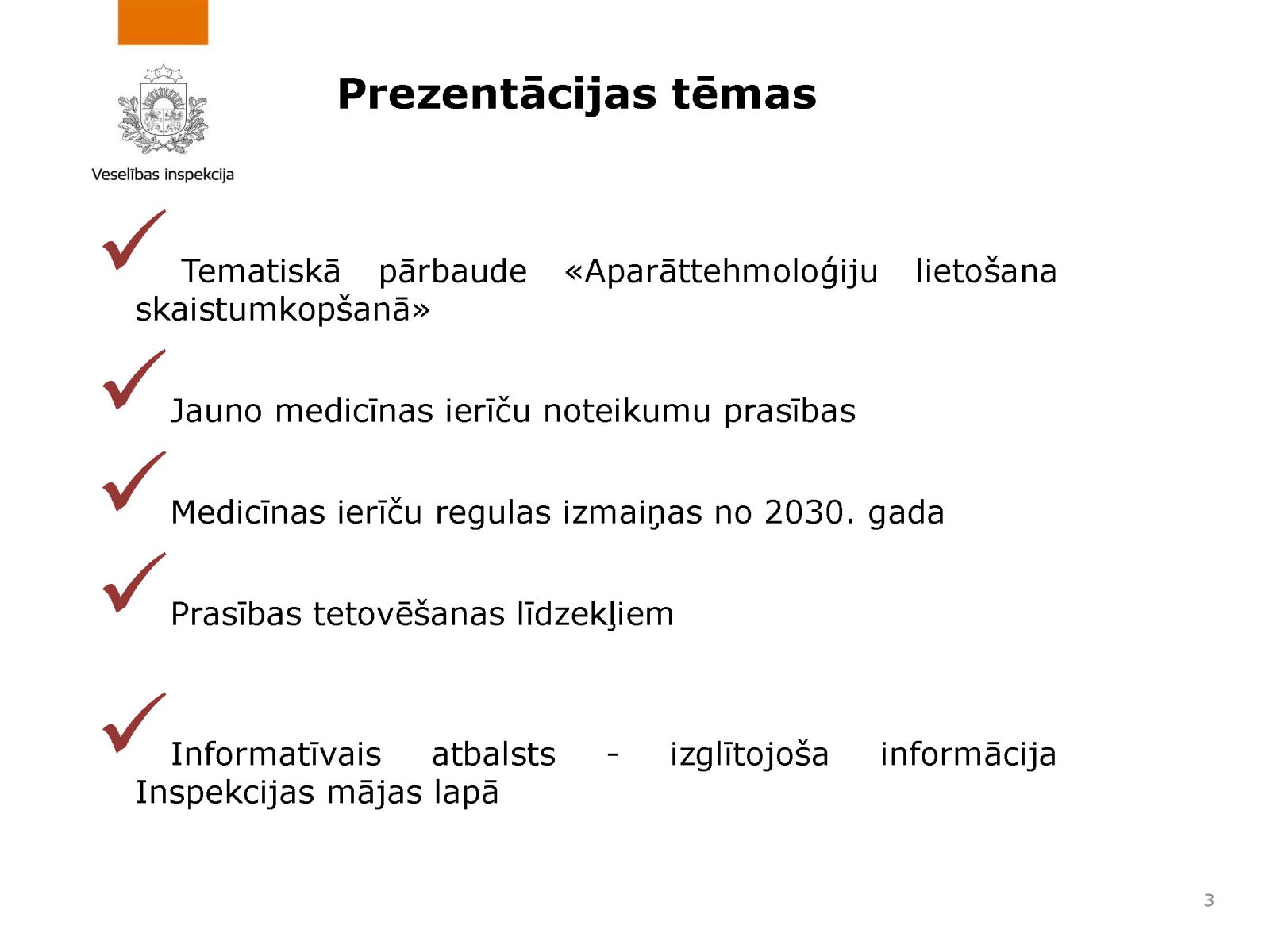 Veselības inspekcija

Prezentācijas tēmas

Tematiskā pārbaude «Aparāttehmoloģiju lietošana skaistumkopšanā»

Jauno medicīnas ierīču noteikumu prasības

Medicīnas ierīču regulas izmaiņas no 2030. gada

Prasības tetovēšanas līdzekļiem

Informatīvais atbalsts - izglītojoša informācija Inspekcijas mājas lapā

3